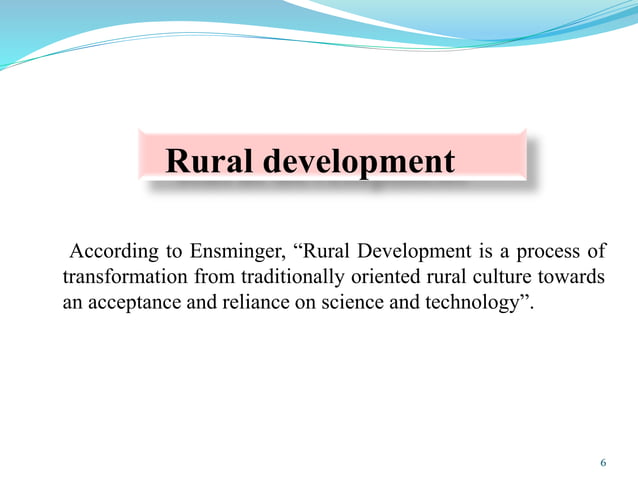 Rural development

According to Ensminger, “Rural Development is a process of transformation from traditionally oriented rural culture towards an acceptance and reliance on science and technology”.

6